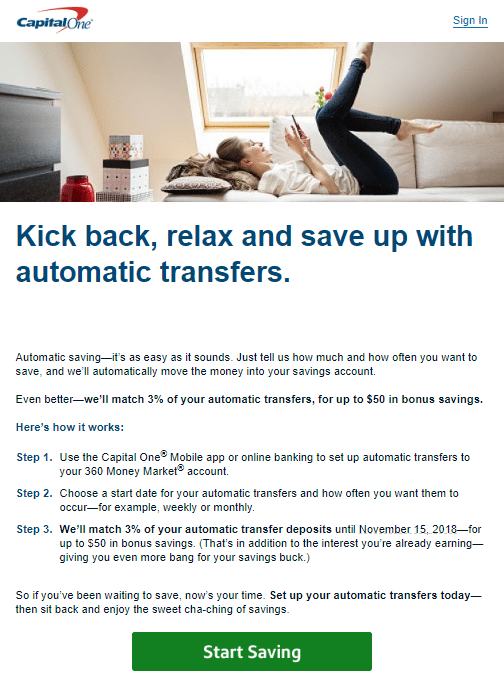 Capital One

Sign In

Kick back, relax and save up with automatic transfers.

Automatic saving—it's as easy as it sounds. Just tell us how much and how often you want to save, and we'll automatically move the money into your savings account.

Even better—we'll match 3% of your automatic transfers, for up to $50 in bonus savings.

Here's how it works:

Step 1. Use the Capital One® Mobile app or online banking to set up automatic transfers to your 360 Money Market® account.

Step 2. Choose a start date for your automatic transfers and how often you want them to occur—for example, weekly or monthly.

Step 3. We'll match 3% of your automatic transfer deposits until November 15, 2018—for up to $50 in bonus savings. (That's in addition to the interest you're already earning—giving you even more bang for your savings buck.)

So if you've been waiting to save, now's your time. Set up your automatic transfers today—then sit back and enjoy the sweet cha-ching of savings.

Start Saving